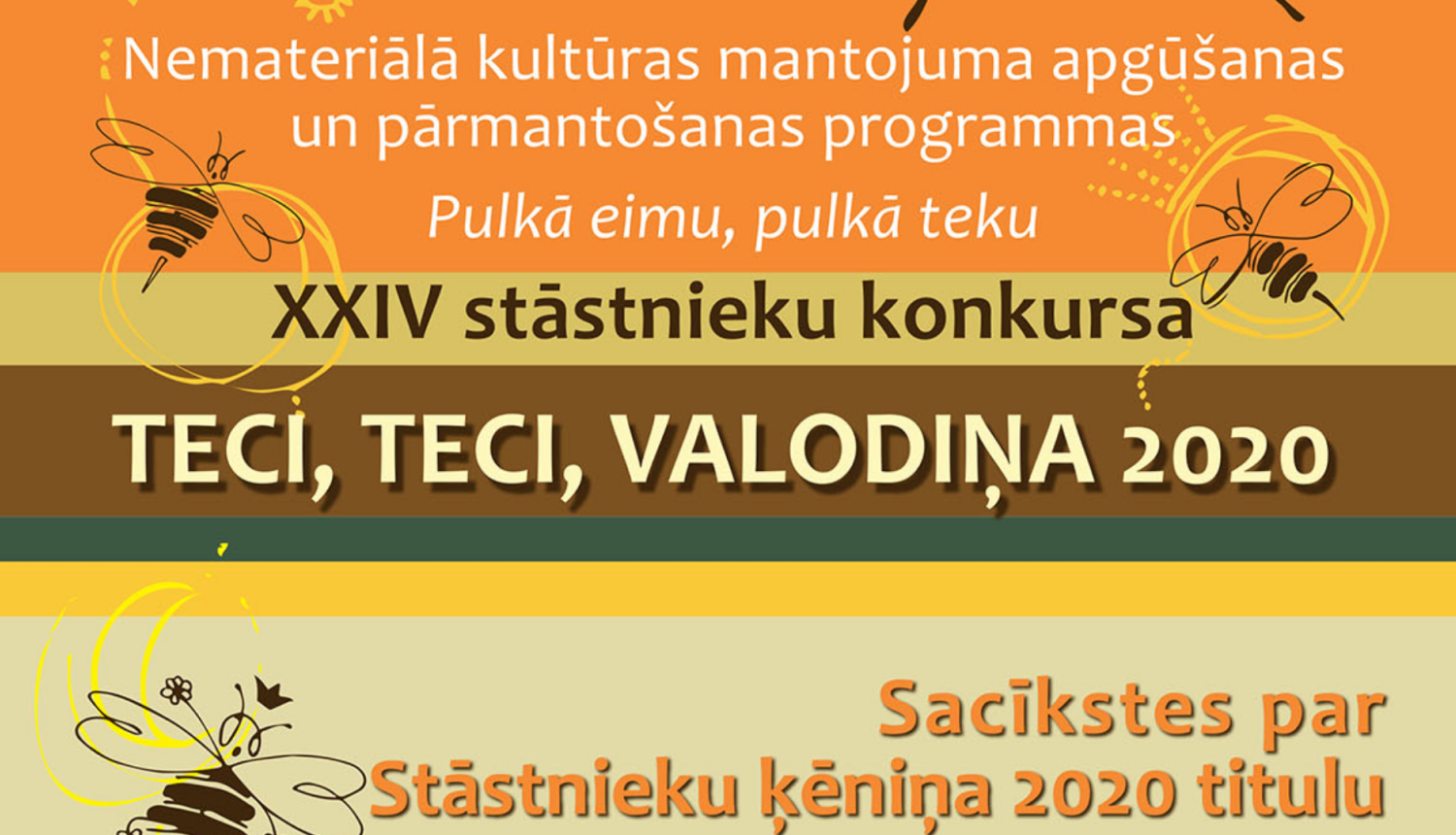 Nemateriālā kultūras mantojuma apgūšanas un pārmantošanas programmas

Pulkā eimu, pulkā teku

XXIV stāstnieku konkursa

TECI, TECI, VALODIŅA 2020

Sacīkstes par Stāstnieku ķēniņa 2020 titulu